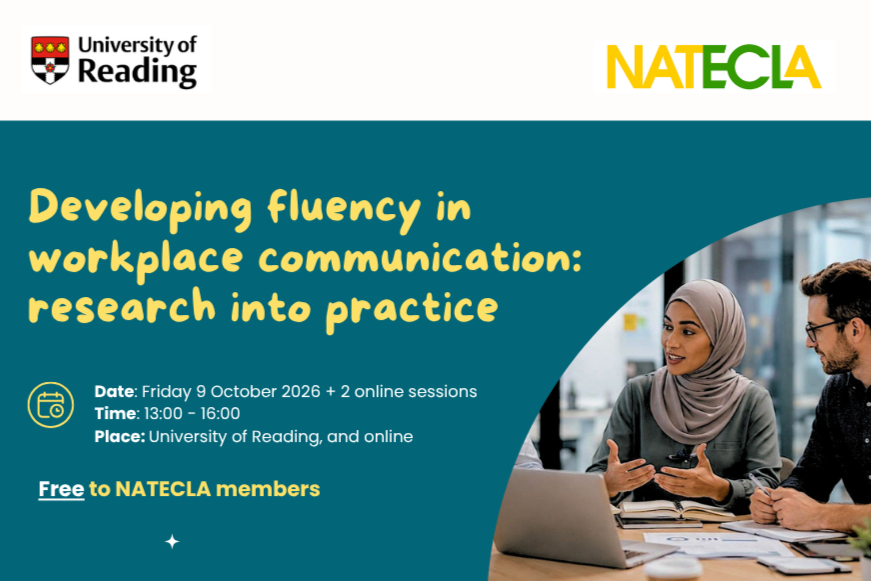 University of Reading

NATECLA

Developing fluency in workplace communication: research into practice

Date: Friday 9 October 2026 + 2 online sessions
Time: 13:00 - 16:00
Place: University of Reading, and online

Free to NATECLA members